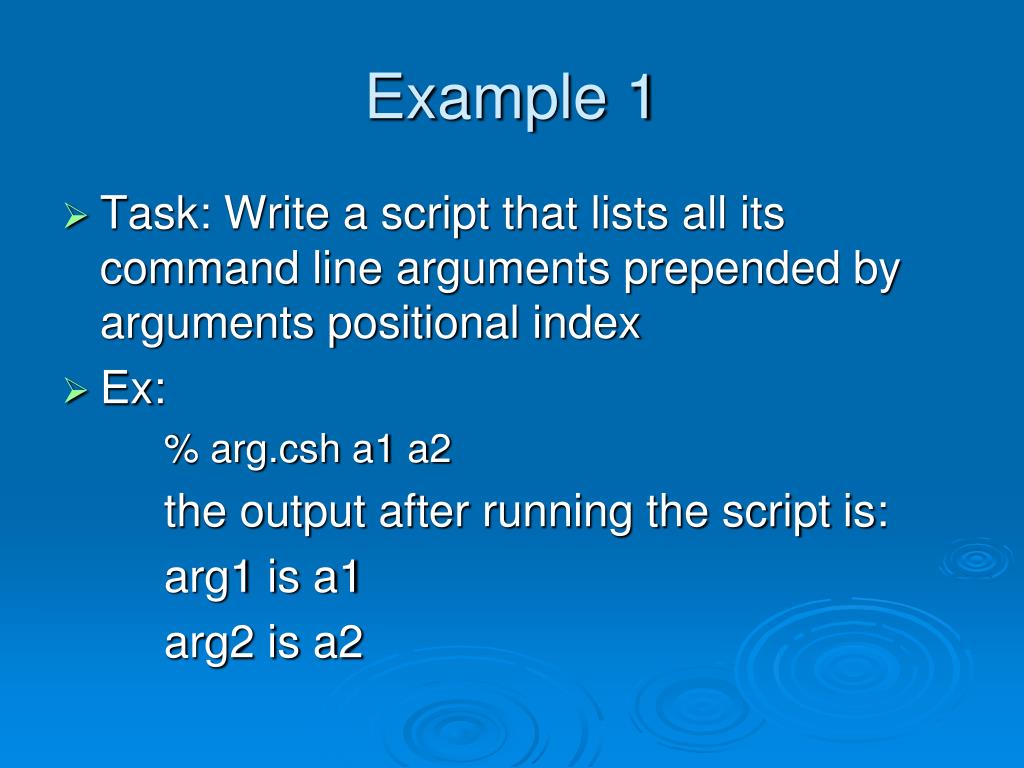 Example 1

➢ Task: Write a script that lists all its command line arguments prepended by arguments positional index

➢ Ex:

% arg.csh a1 a2

the output after running the script is:

arg1 is a1

arg2 is a2